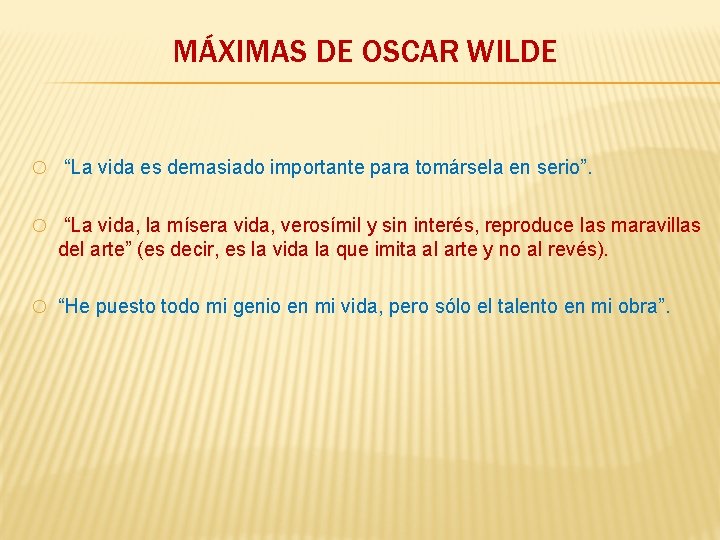 MÁXIMAS DE OSCAR WILDE

“La vida es demasiado importante para tomársela en serio”.

“La vida, la mísera vida, verosímil y sin interés, reproduce las maravillas del arte” (es decir, es la vida la que imita al arte y no al revés).

“He puesto todo mi genio en mi vida, pero sólo el talento en mi obra”.